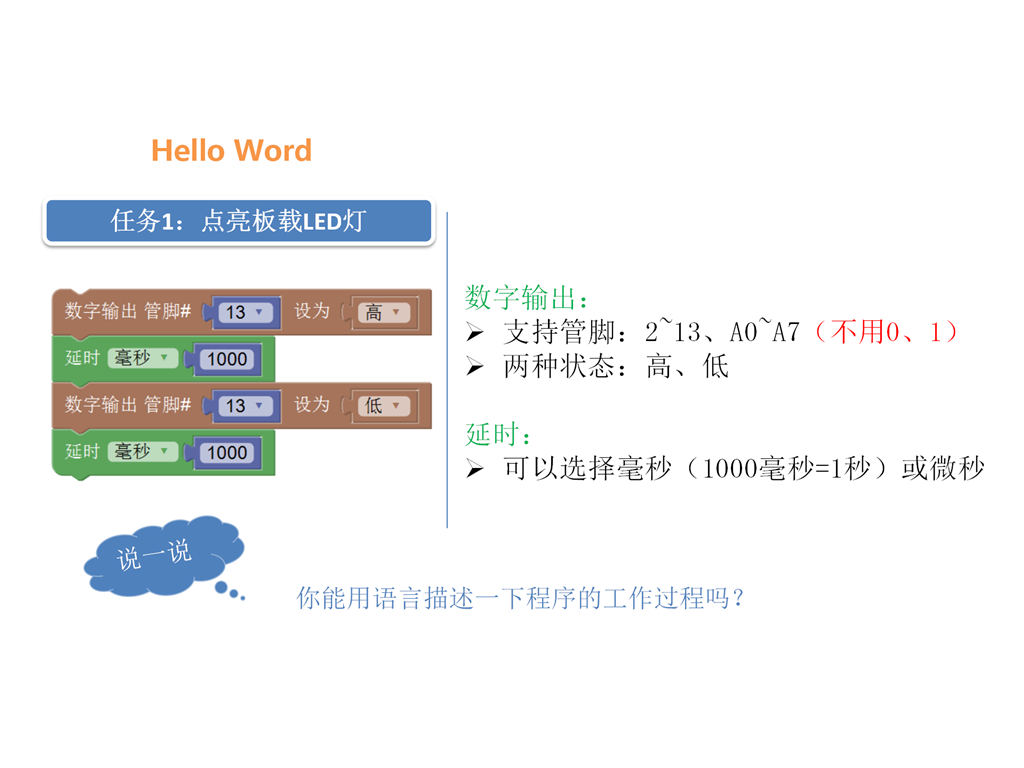 Hello Word

任务1：点亮板载LED灯

数字输出 管脚# 13 设为 高
延时 毫秒 1000
数字输出 管脚# 13 设为 低
延时 毫秒 1000

数字输出：
➢ 支持管脚：2~13、A0~A7（不用0、1）
➢ 两种状态：高、低

延时：
➢ 可以选择毫秒（1000毫秒=1秒）或微秒

说一说

你能用语言描述一下程序的工作过程吗？